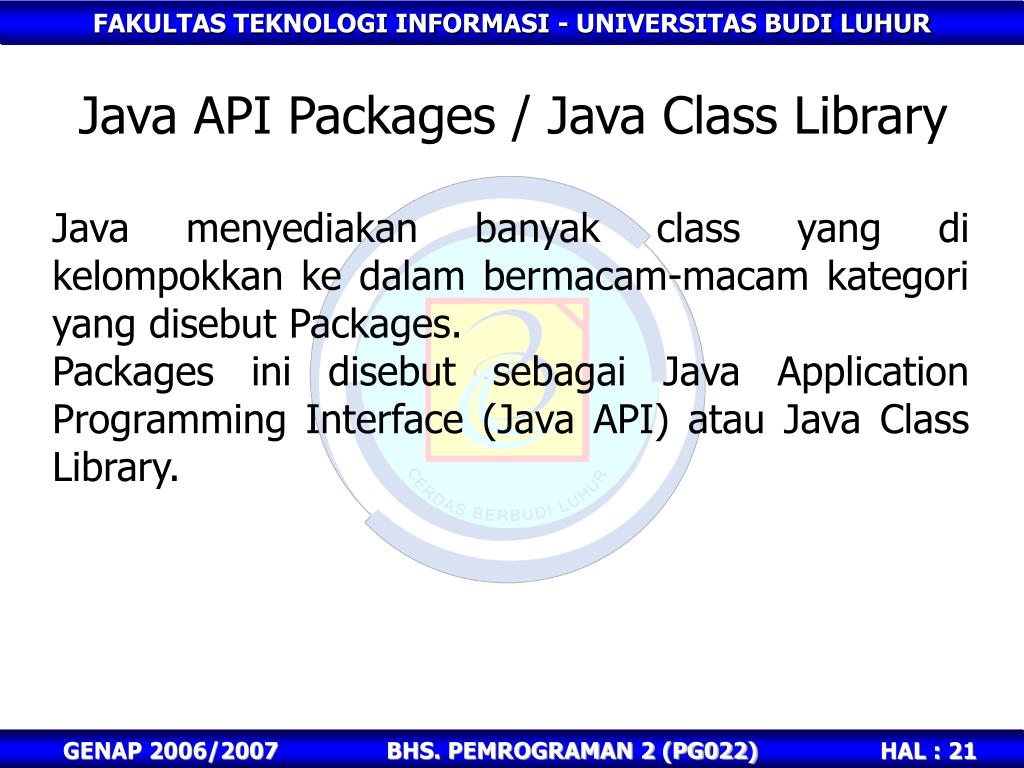 FAKULTAS TEKNOLOGI INFORMASI - UNIVERSITAS BUDI LUHUR

Java API Packages / Java Class Library

Java menyediakan banyak class yang di kelompokkan ke dalam bermacam-macam kategori yang disebut Packages.
Packages ini disebut sebagai Java Application Programming Interface (Java API) atau Java Class Library.

CERDAS BERBUDI LUHUR

GENAP 2006/2007 BHS. PEMROGRAMAN 2 (PG022) HAL : 21